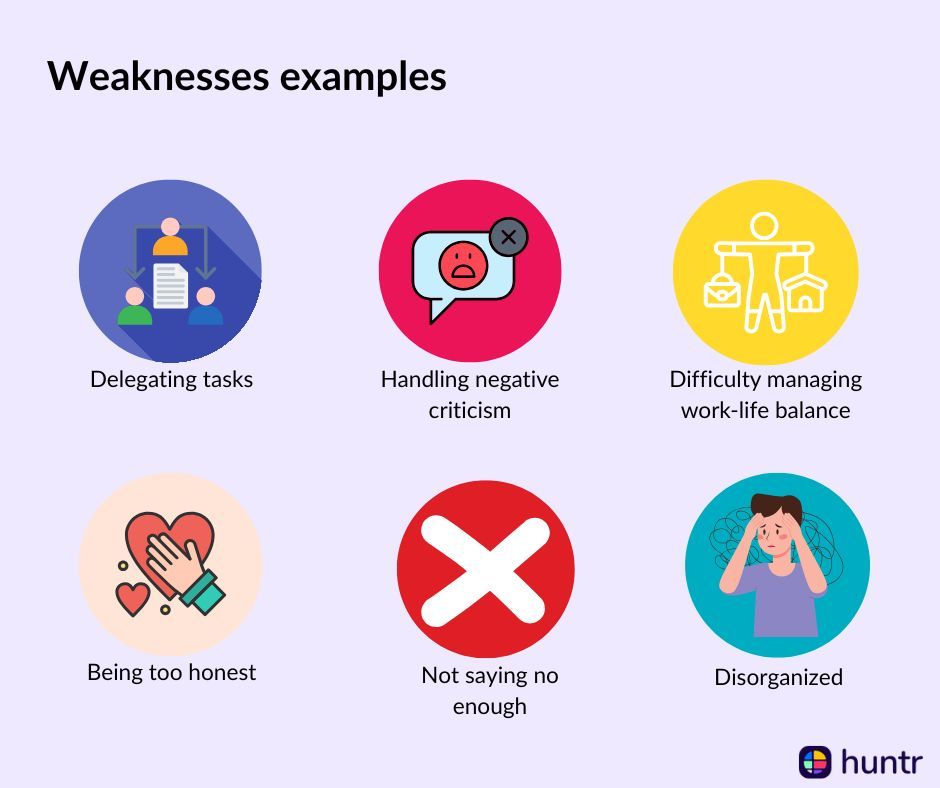 Weaknesses examples

Delegating tasks

Handling negative criticism

Difficulty managing work-life balance

Being too honest

Not saying no enough

Disorganized

huntr